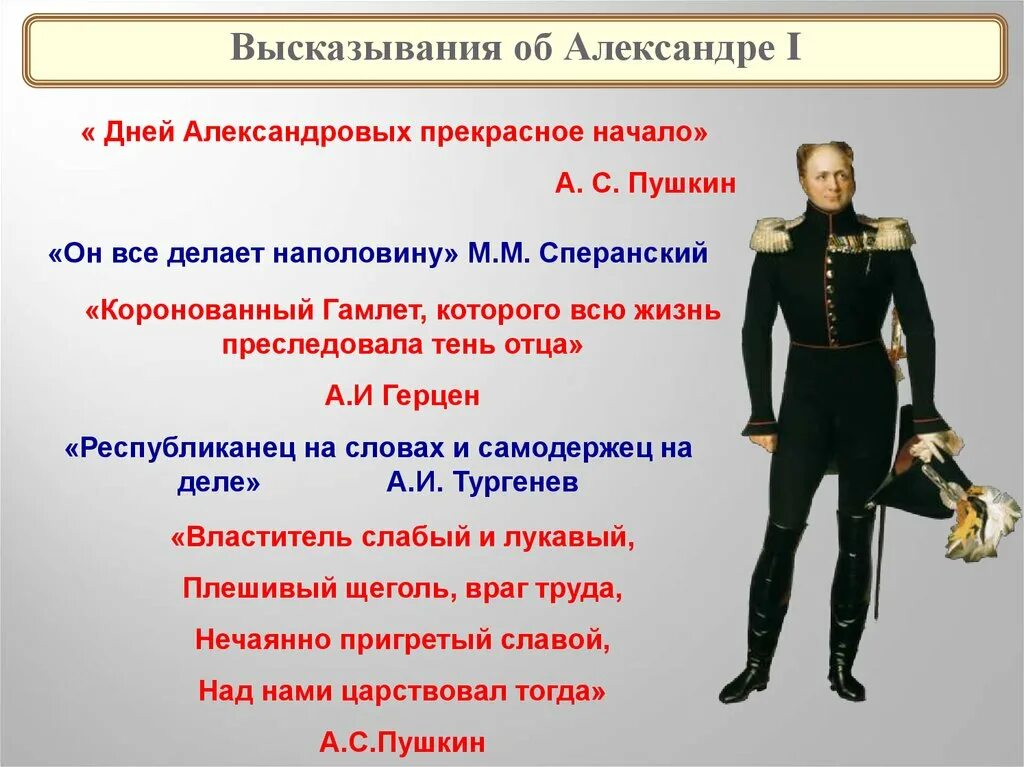 Высказывания об Александре I

« Дней Александровых прекрасное начало»

А. С. Пушкин

«Он все делает наполовину» М.М. Сперанский

«Коронованный Гамлет, которого всю жизнь преследовала тень отца»

А.И Герцен

«Республиканец на словах и самодержец на деле» А.И. Тургенев

«Властитель слабый и лукавый,

Плешивый щеголь, враг труда,

Нечаянно пригретый славой,

Над нами царствовал тогда»

А.С.Пушкин